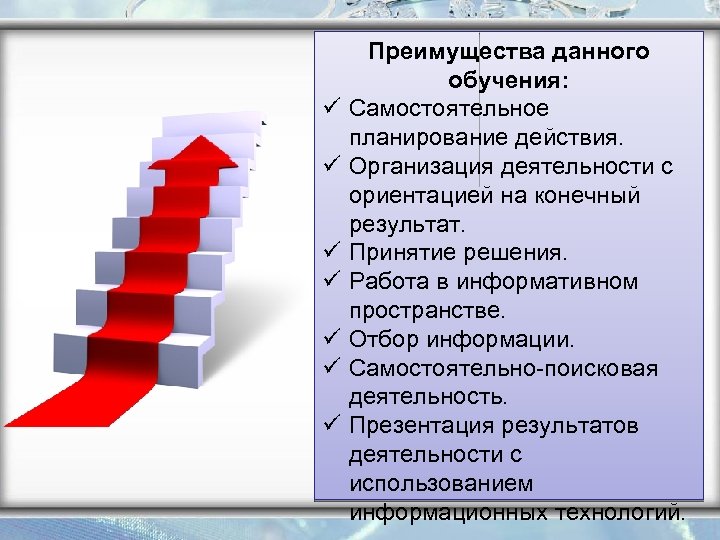 Преимущества данного обучения:

✓ Самостоятельное планирование действия.
✓ Организация деятельности с ориентацией на конечный результат.
✓ Принятие решения.
✓ Работа в информативном пространстве.
✓ Отбор информации.
✓ Самостоятельно-поисковая деятельность.
✓ Презентация результатов деятельности с использованием информационных технологий.